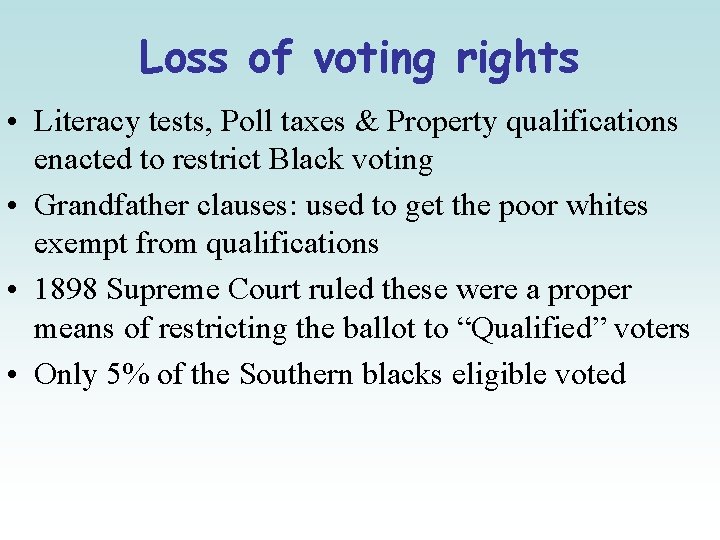 Loss of voting rights

• Literacy tests, Poll taxes & Property qualifications enacted to restrict Black voting
• Grandfather clauses: used to get the poor whites exempt from qualifications
• 1898 Supreme Court ruled these were a proper means of restricting the ballot to “Qualified” voters
• Only 5% of the Southern blacks eligible voted